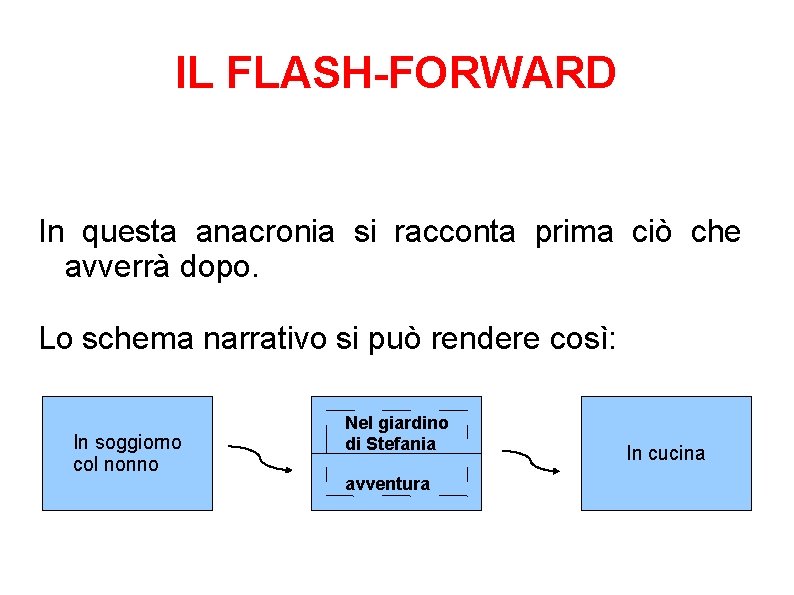 IL FLASH-FORWARD

In questa anacronia si racconta prima ciò che avverrà dopo.

Lo schema narrativo si può rendere così:

In soggiorno col nonno

Nel giardino di Stefania

avventura

In cucina